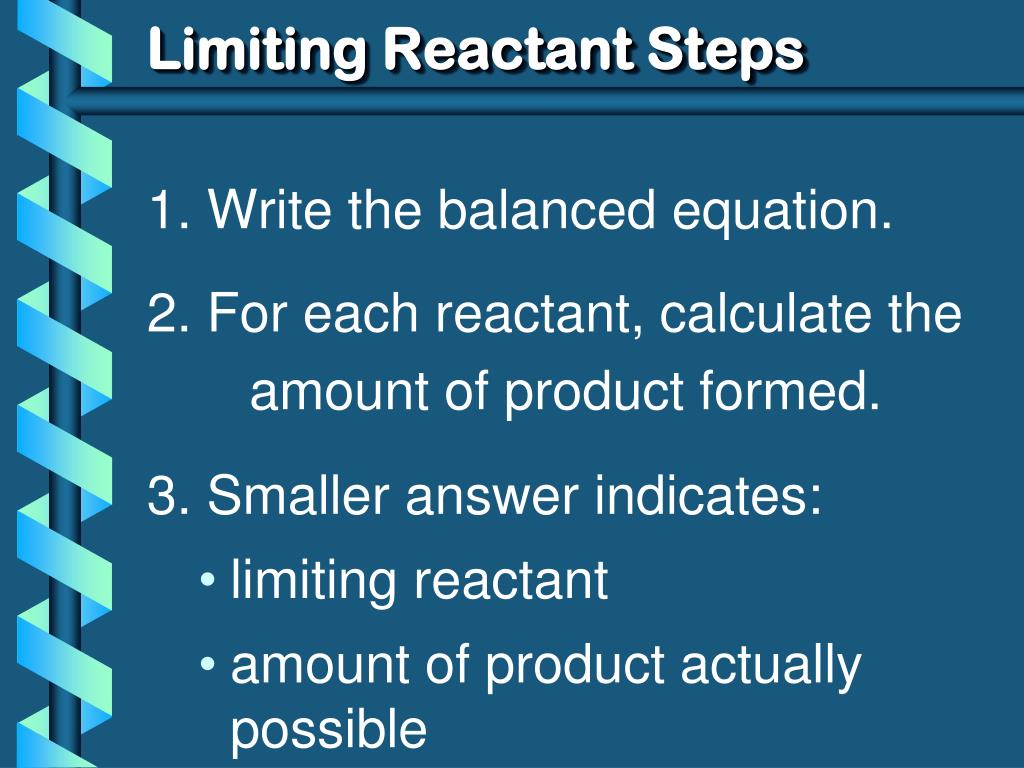 Limiting Reactant Steps

1. Write the balanced equation.

2. For each reactant, calculate the amount of product formed.

3. Smaller answer indicates:
• limiting reactant
• amount of product actually possible